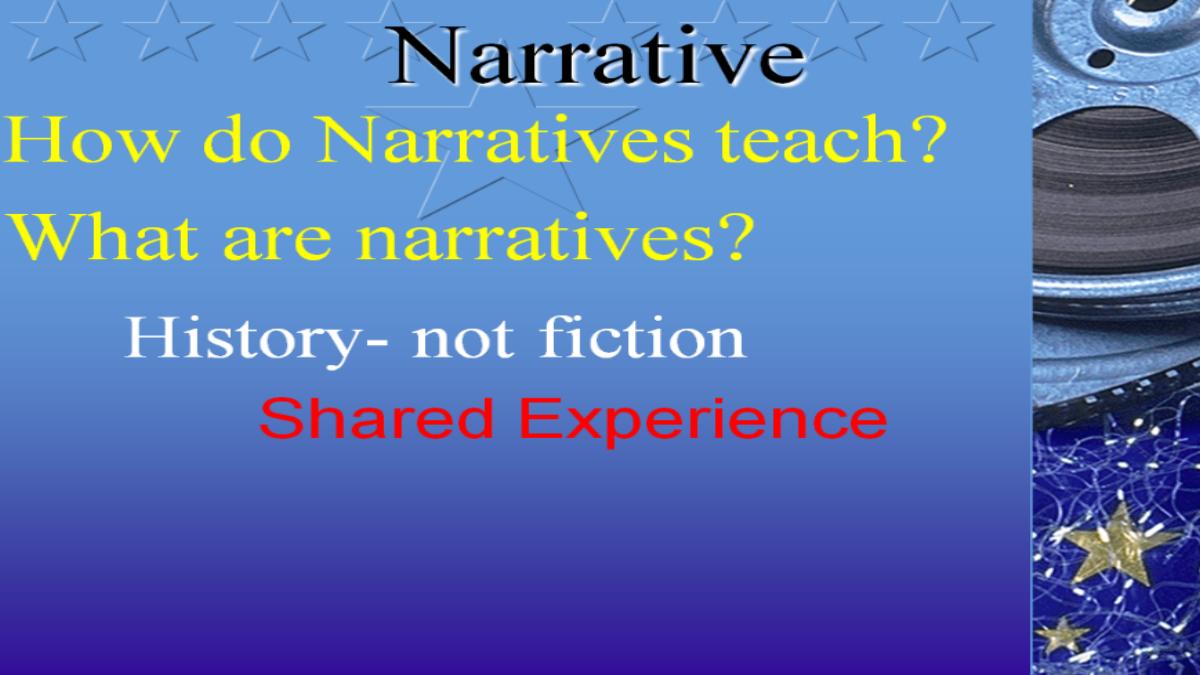 Narrative

How do Narratives teach?

What are narratives?

History- not fiction

Shared Experience